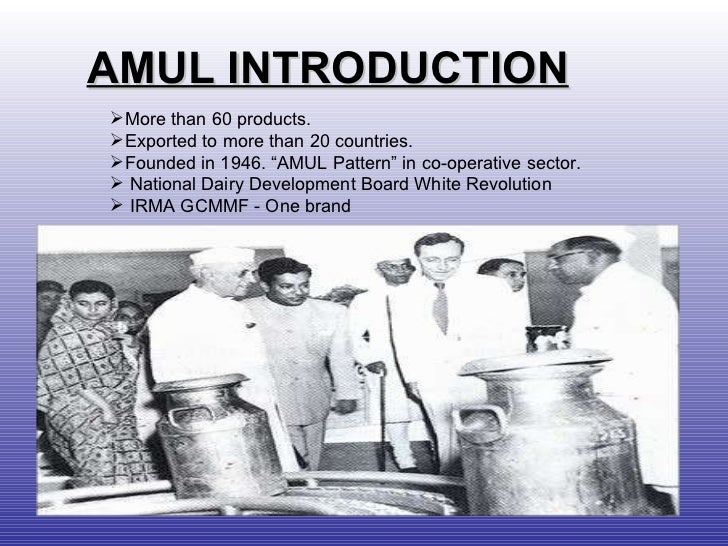 AMUL INTRODUCTION

➢More than 60 products.
➢Exported to more than 20 countries.
➢Founded in 1946. “AMUL Pattern” in co-operative sector.
➢ National Dairy Development Board White Revolution
➢ IRMA GCMMF - One brand